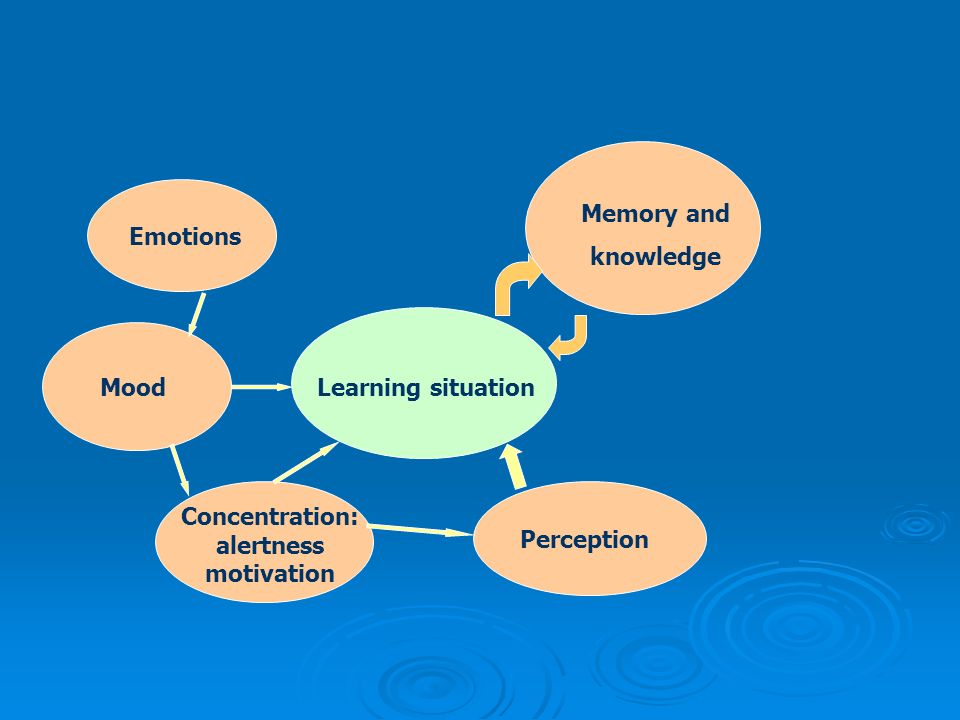 Emotions

Memory and knowledge

Mood

Learning situation

Concentration: alertness motivation

Perception